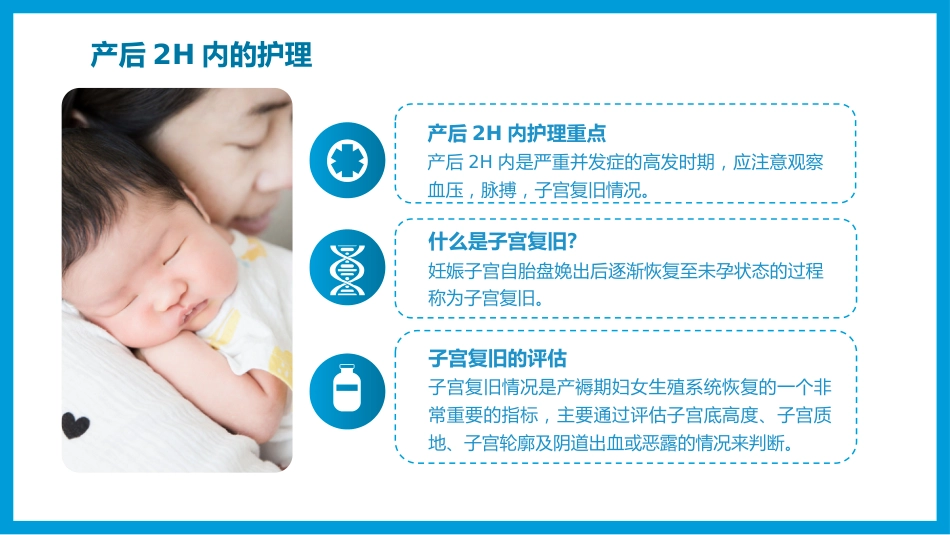 产后 2H 内的护理

产后 2H 内护理重点
产后 2H 内是严重并发症的高发时期，应注意观察血压，脉搏，子宫复旧情况。

什么是子宫复旧?
妊娠子宫自胎盘娩出后逐渐恢复至未孕状态的过程称为子宫复旧。

子宫复旧的评估
子宫复旧情况是产褥期妇女生殖系统恢复的一个非常重要的指标，主要通过评估子宫底高度、子宫质地、子宫轮廓及阴道出血或恶露的情况来判断。